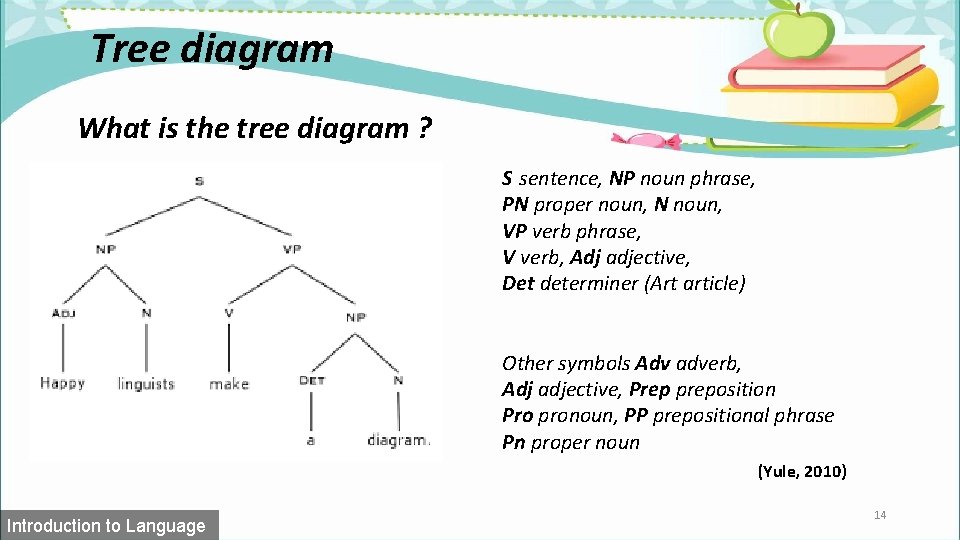 Tree diagram

What is the tree diagram ?

S

NP

VP

ADJ

N

V

NP

Happy

linguists

make

DET

N

a

diagram.

S sentence, NP noun phrase, PN proper noun, N noun, VP verb phrase, V verb, Adj adjective, Det determiner (Art article)

Other symbols Adv adverb, Adj adjective, Prep preposition Pro pronoun, PP prepositional phrase Pn proper noun

(Yule, 2010)

Introduction to Language

14